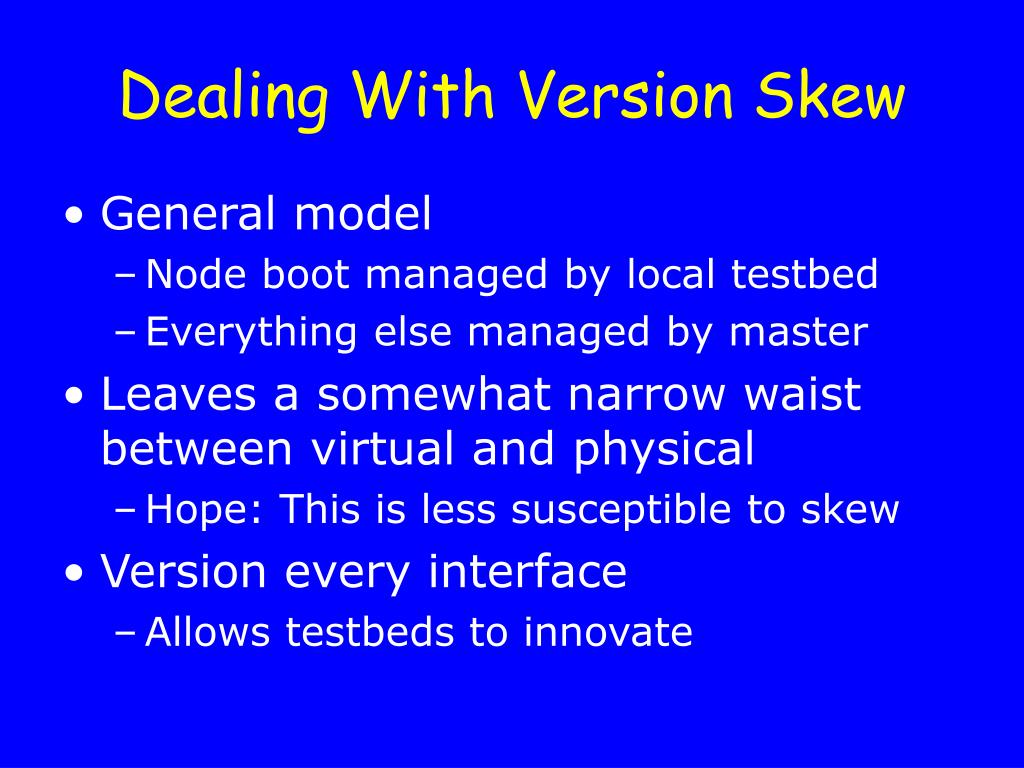 Dealing With Version Skew

• General model
– Node boot managed by local testbed
– Everything else managed by master
• Leaves a somewhat narrow waist between virtual and physical
– Hope: This is less susceptible to skew
• Version every interface
– Allows testbeds to innovate